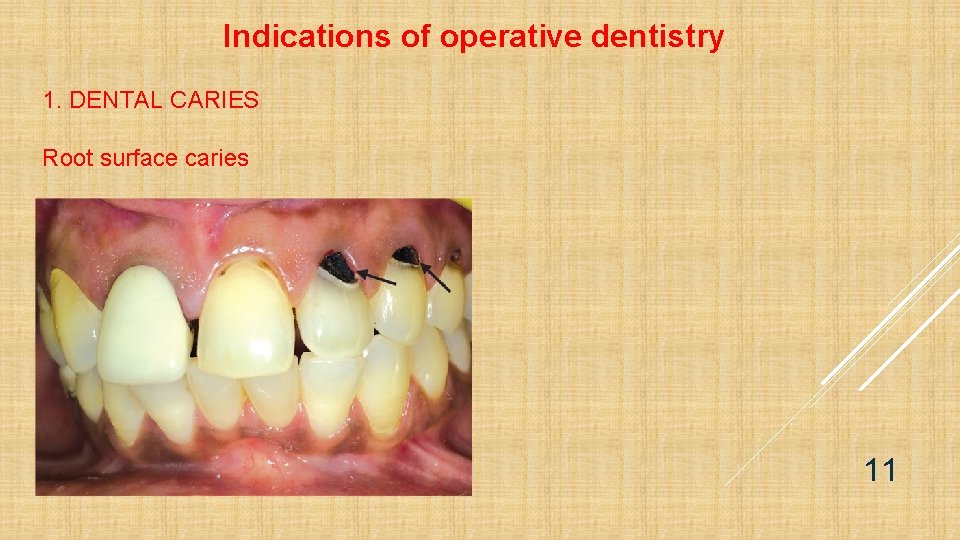 Indications of operative dentistry

1. DENTAL CARIES

Root surface caries

11